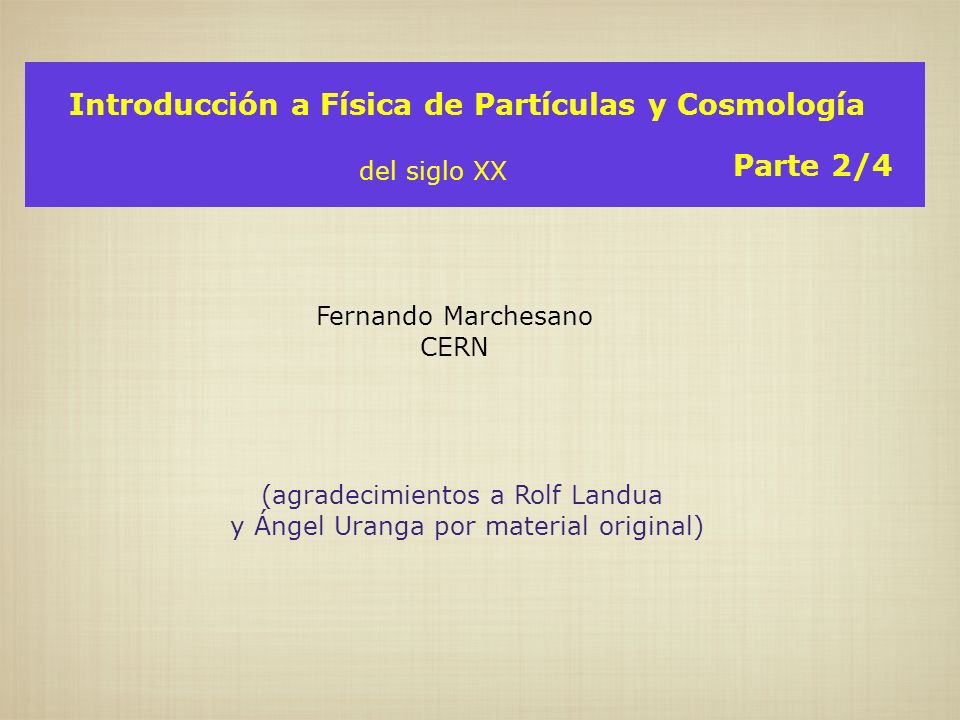 Introducción a Física de Partículas y Cosmología

del siglo XX

Parte 2/4

Fernando Marchesano
CERN

(agradecimientos a Rolf Landua
y Ángel Uranga por material original)